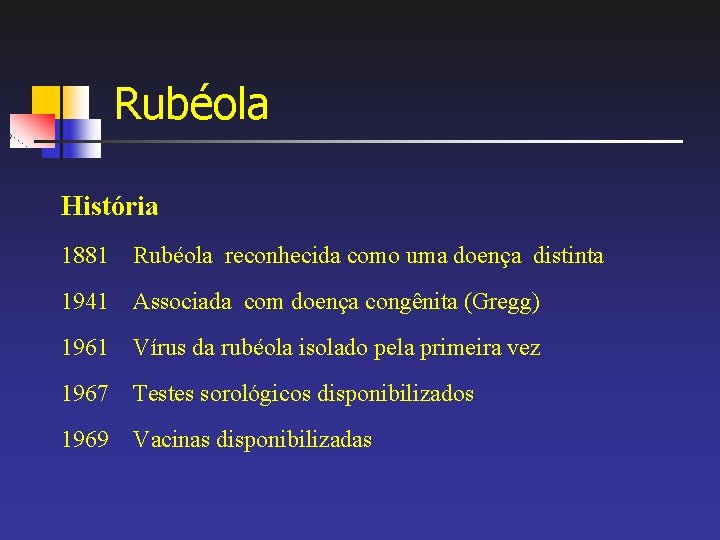 Rubéola

História

1881 Rubéola reconhecida como uma doença distinta

1941 Associada com doença congênita (Gregg)

1961 Vírus da rubéola isolado pela primeira vez

1967 Testes sorológicos disponibilizados

1969 Vacinas disponibilizadas